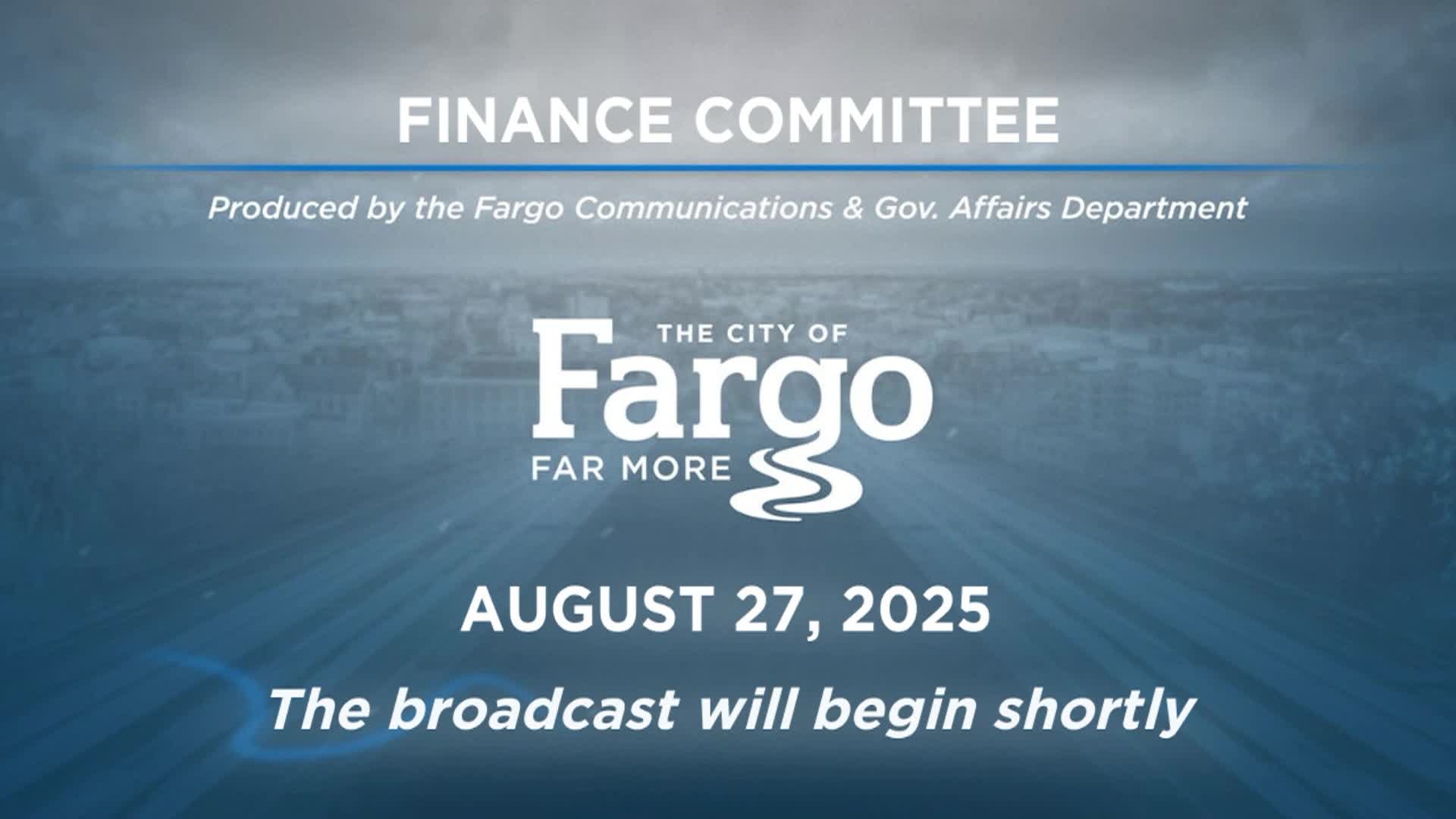 FINANCE COMMITTEE

Produced by the Fargo Communications & Gov. Affairs Department

THE CITY OF
Fargo
FAR MORE

AUGUST 27, 2025

The broadcast will begin shortly